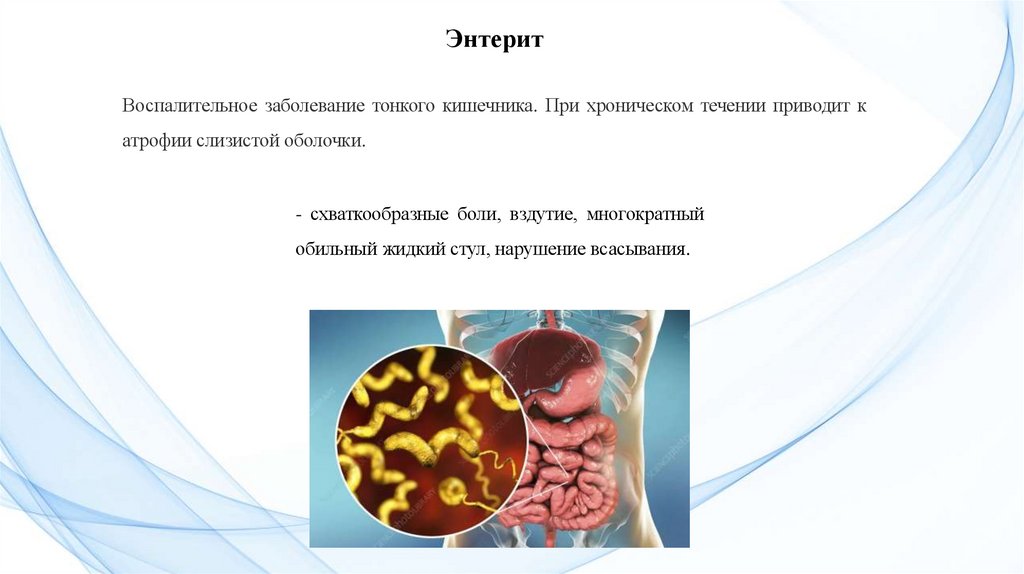 Энтерит

Воспалительное заболевание тонкого кишечника. При хроническом течении приводит к атрофии слизистой оболочки.

- схваткообразные боли, вздутие, многократный обильный жидкий стул, нарушение всасывания.